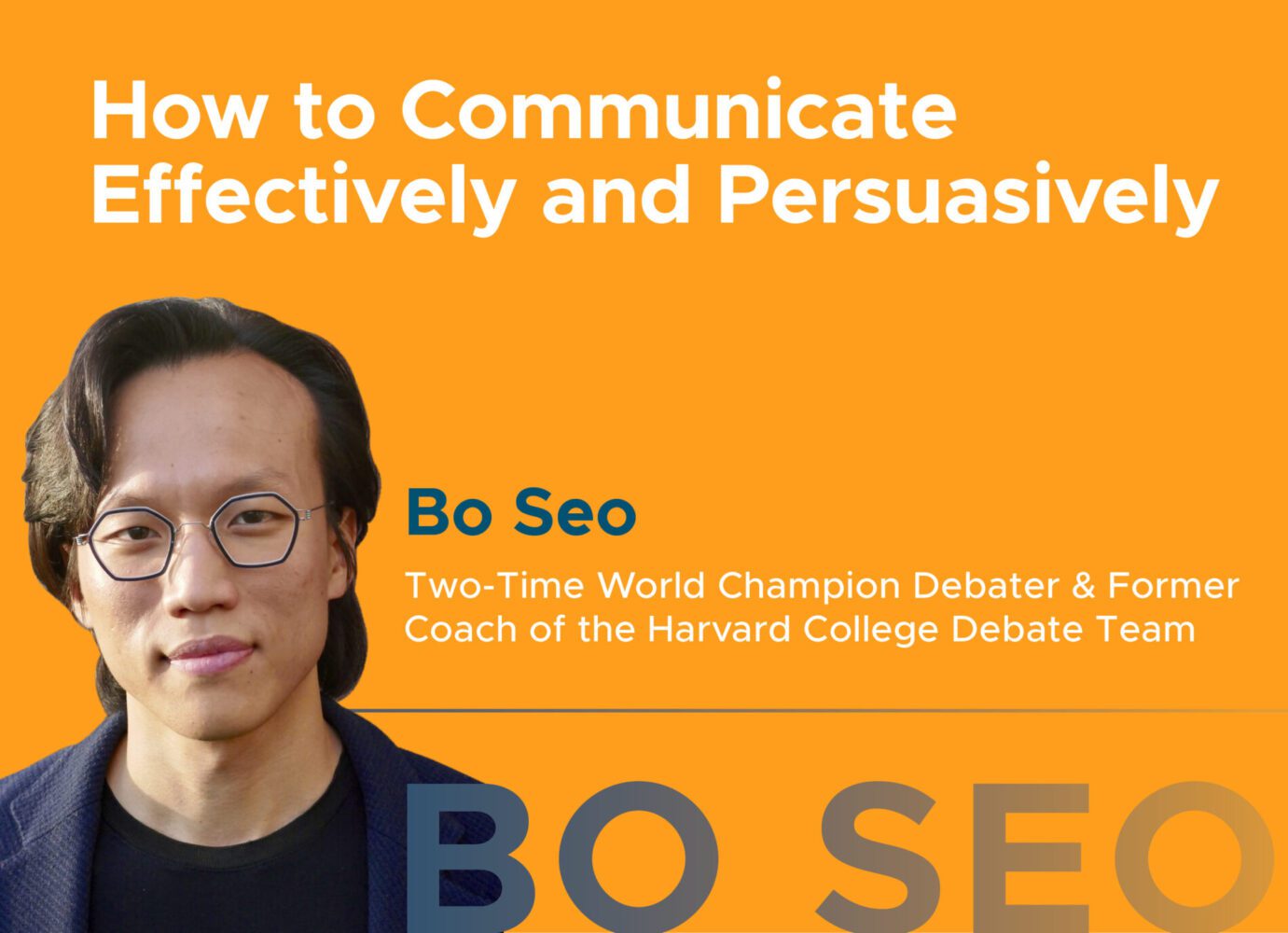 How to Communicate Effectively and Persuasively

Bo Seo

Two-Time World Champion Debater & Former Coach of the Harvard College Debate Team

BO SEO